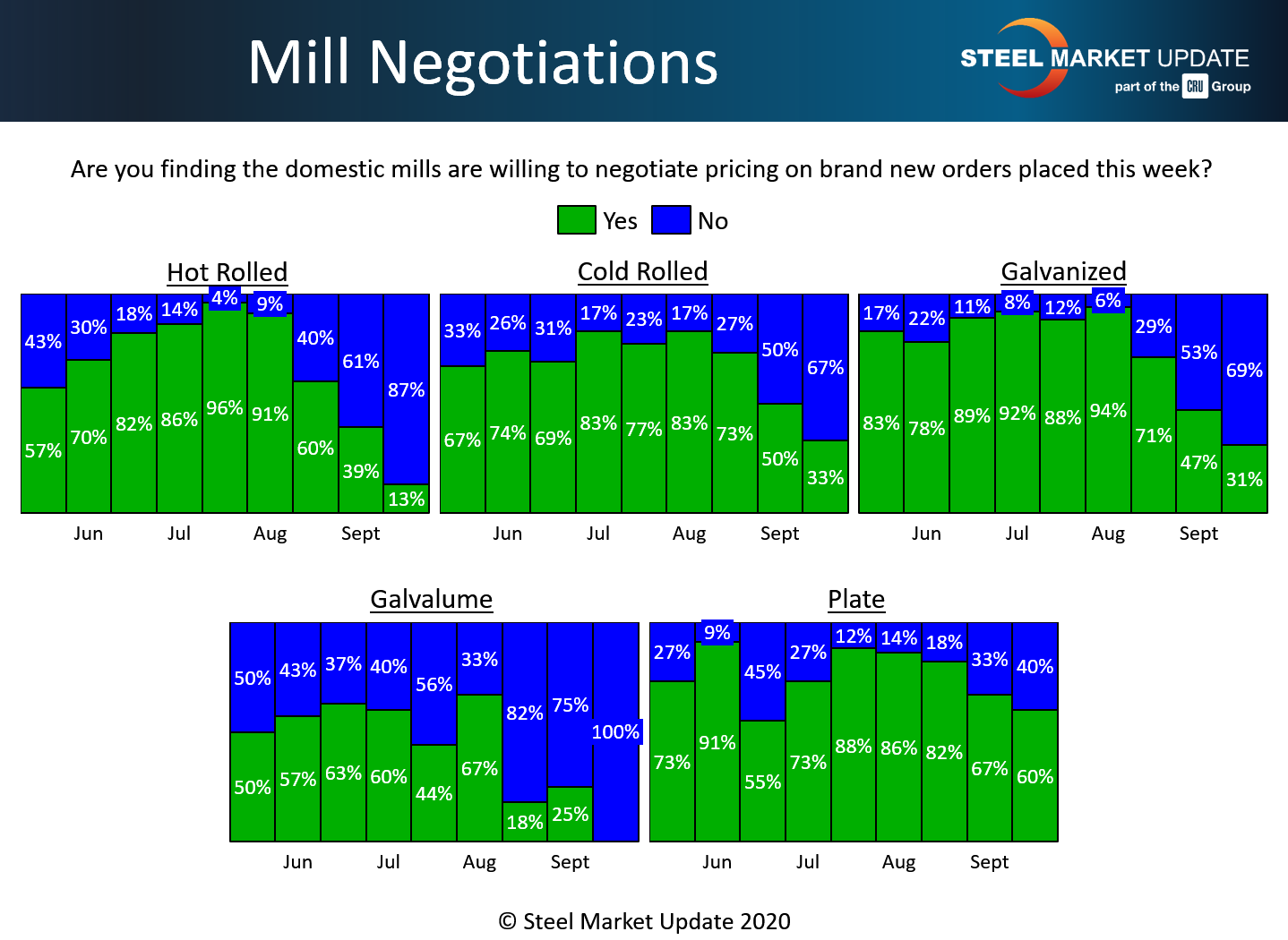 Mill Negotiations

STEEL MARKET UPDATE
part of the CRU Group

Are you finding the domestic mills are willing to negotiate pricing on brand new orders placed this week?

Yes No

Hot Rolled

43% 30% 18% 14% 4% 9% 40% 61% 87%
57% 70% 82% 86% 96% 91% 60% 39% 13%

Jun Jul Aug Sept

Cold Rolled

33% 26% 31% 17% 23% 17% 27% 50% 67%
67% 74% 69% 83% 77% 83% 73% 50% 33%

Jun Jul Aug Sept

Galvanized

17% 22% 11% 8% 12% 6% 29% 53% 69%
83% 78% 89% 92% 88% 94% 71% 47% 31%

Jun Jul Aug Sept

Galvalume

50% 43% 37% 40% 56% 33% 82% 75% 100%
50% 57% 63% 60% 44% 67% 18% 25%

Jun Jul Aug Sept

Plate

27% 9% 45% 27% 12% 14% 18% 33% 40%
73% 91% 55% 73% 88% 86% 82% 67% 60%

Jun Jul Aug Sept

© Steel Market Update 2020